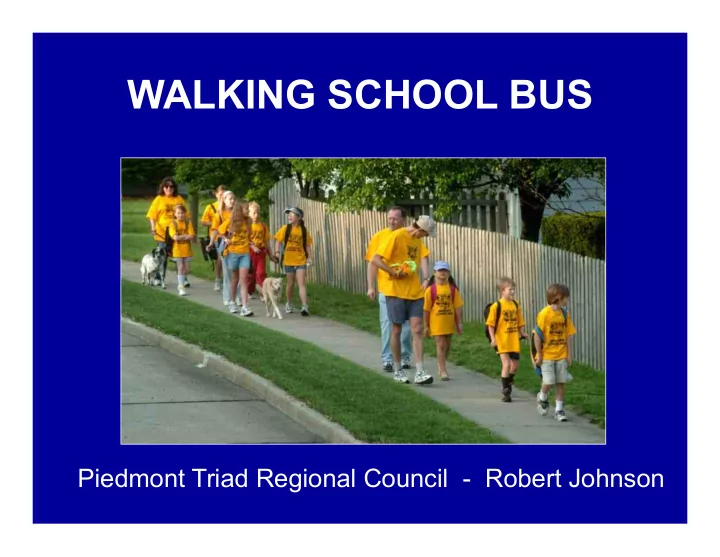 WALKING SCHOOL BUS

Piedmont Triad Regional Council - Robert Johnson